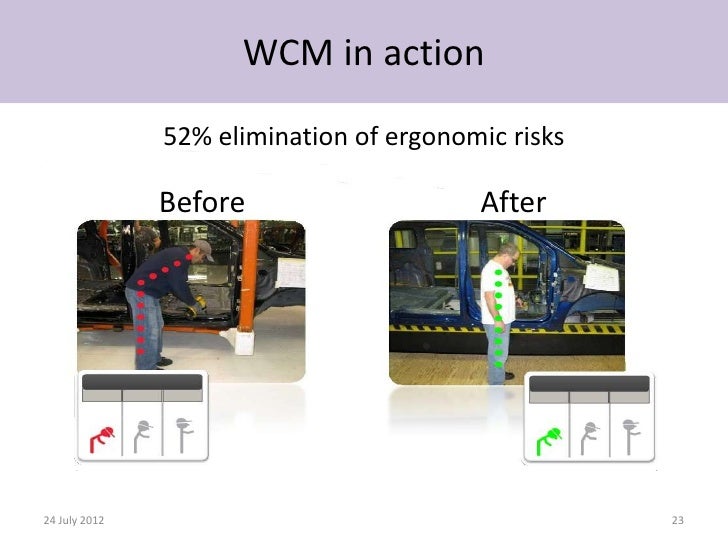 WCM in action

52% elimination of ergonomic risks

Before

After

24 July 2012

23